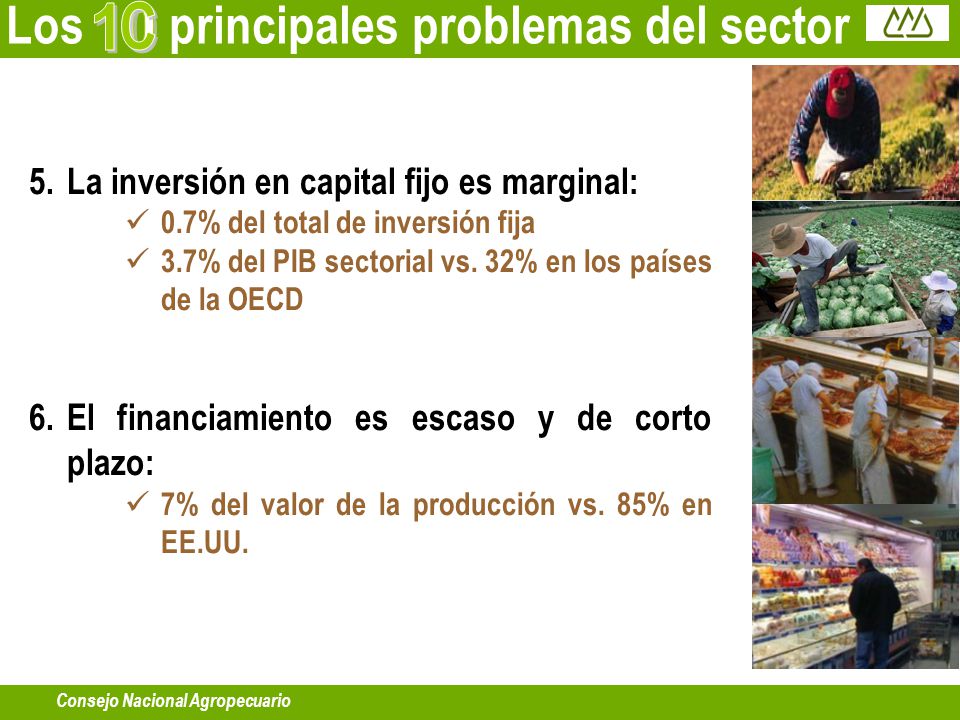 Los 10 principales problemas del sector

5. La inversión en capital fijo es marginal:
✓ 0.7% del total de inversión fija
✓ 3.7% del PIB sectorial vs. 32% en los países de la OECD

6. El financiamiento es escaso y de corto plazo:
✓ 7% del valor de la producción vs. 85% en EE.UU.

Consejo Nacional Agropecuario